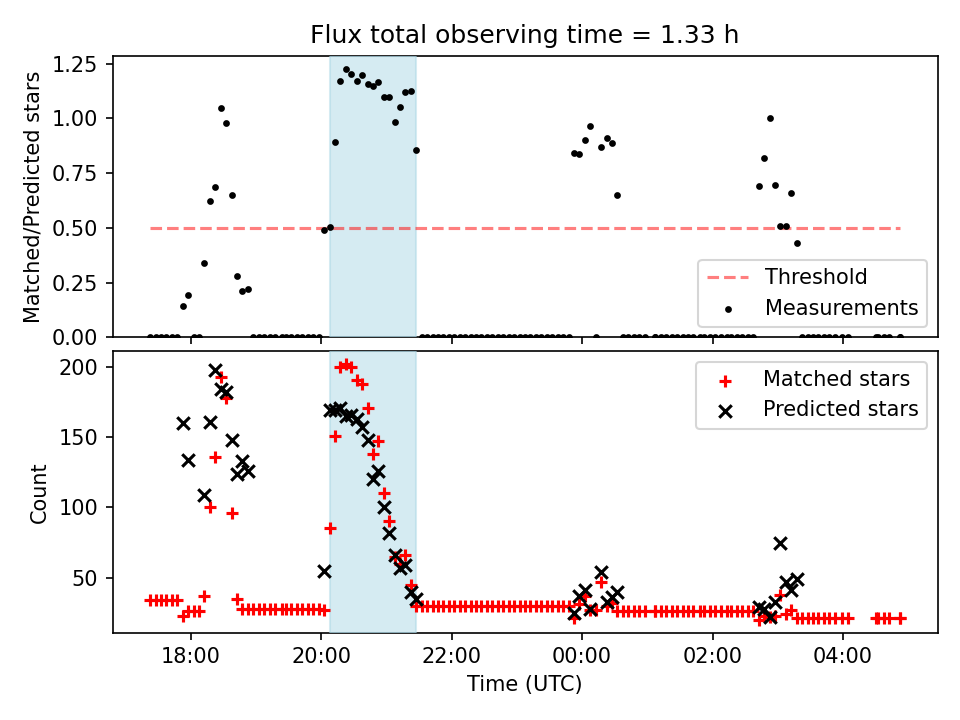 Flux total observing time = 1.33 h

Matched/Predicted stars

1.25
1.00
0.75
0.50
0.25
0.00

Threshold
Measurements

Count

200
150
100
50

Matched stars
Predicted stars

18:00
20:00
22:00
00:00
02:00
04:00

Time (UTC)